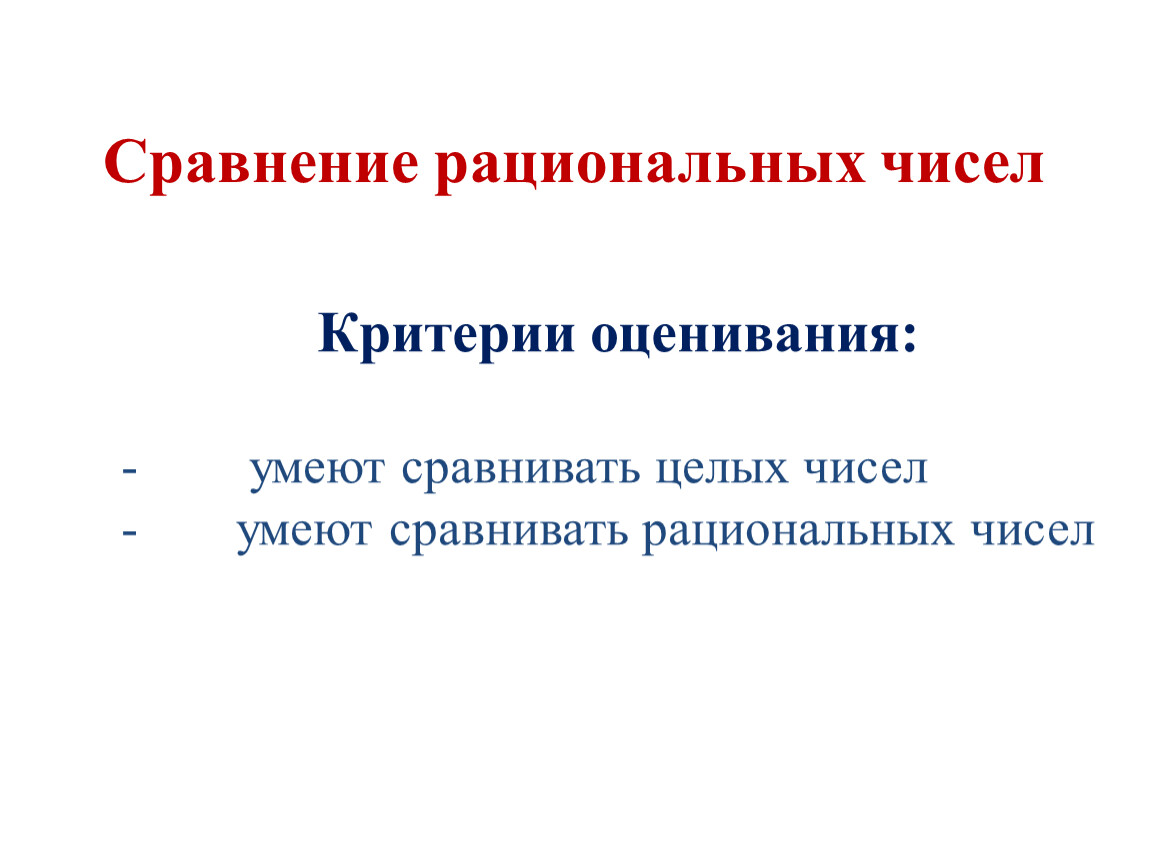 Сравнение рациональных чисел

Критерии оценивания:

- умеют сравнивать целых чисел
- умеют сравнивать рациональных чисел